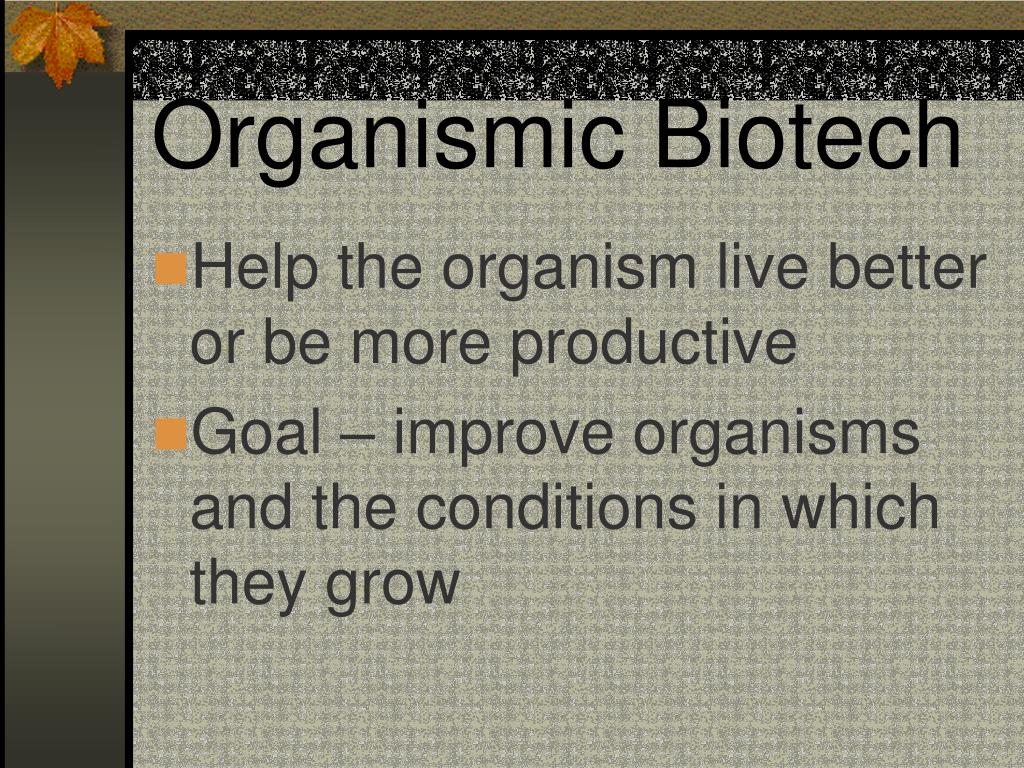 Organismic Biotech

Help the organism live better or be more productive

Goal – improve organisms and the conditions in which they grow